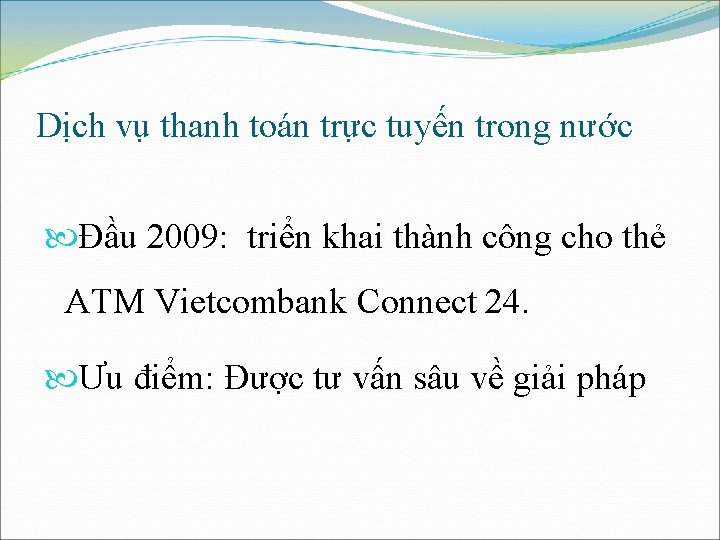 Dịch vụ thanh toán trực tuyến trong nước

Đầu 2009: triển khai thành công cho thẻ ATM Vietcombank Connect 24.

Ưu điểm: Được tư vấn sâu về giải pháp